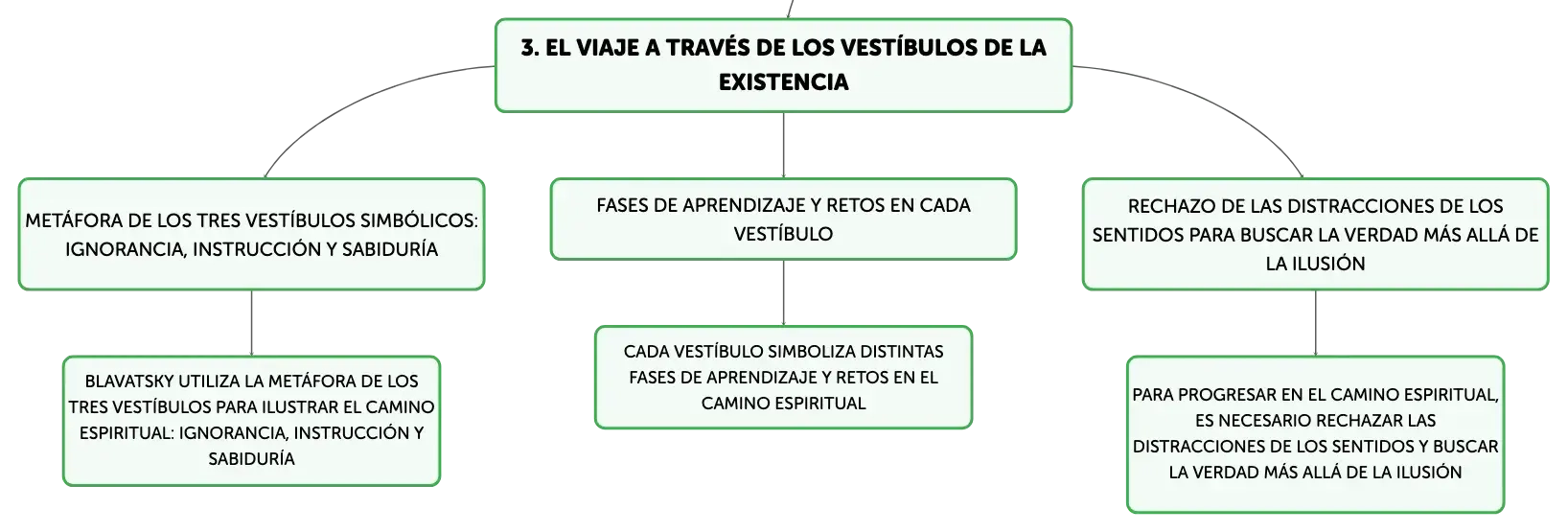 3. EL VIAJE A TRAVÉS DE LOS VESTÍBULOS DE LA EXISTENCIA

METÁFORA DE LOS TRES VESTÍBULOS SIMBÓLICOS: IGNORANCIA, INSTRUCCIÓN Y SABIDURÍA

BLAVATSKY UTILIZA LA METÁFORA DE LOS TRES VESTÍBULOS PARA ILUSTRAR EL CAMINO ESPIRITUAL: IGNORANCIA, INSTRUCCIÓN Y SABIDURÍA

FASES DE APRENDIZAJE Y RETOS EN CADA VESTÍBULO

CADA VESTÍBULO SIMBOLIZA DISTINTAS FASES DE APRENDIZAJE Y RETOS EN EL CAMINO ESPIRITUAL

RECHAZO DE LAS DISTRACCIONES DE LOS SENTIDOS PARA BUSCAR LA VERDAD MÁS ALLÁ DE LA ILUSIÓN

PARA PROGRESAR EN EL CAMINO ESPIRITUAL, ES NECESARIO RECHAZAR LAS DISTRACCIONES DE LOS SENTIDOS Y BUSCAR LA VERDAD MÁS ALLÁ DE LA ILUSIÓN